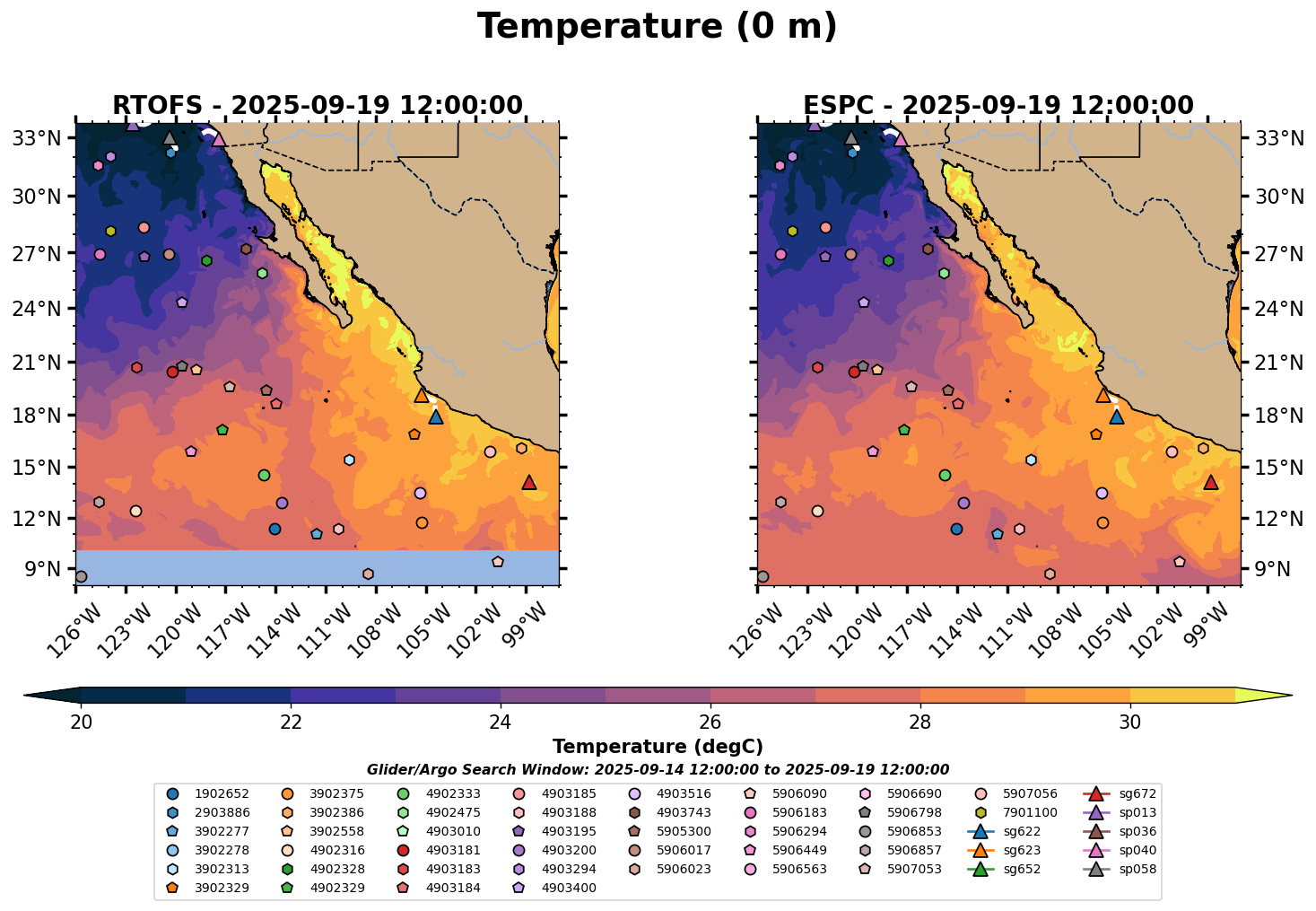 Temperature (0 m)

RTOFS - 2025-09-19 12:00:00

33°N
30°N
27°N
24°N
21°N
18°N
15°N
12°N
9°N

126°W 123°W 120°W 117°W 114°W 111°W 108°W 105°W 102°W 99°W

ESPC - 2025-09-19 12:00:00

33°N
30°N
27°N
24°N
21°N
18°N
15°N
12°N
9°N

126°W 123°W 120°W 117°W 114°W 111°W 108°W 105°W 102°W 99°W

20 22 24 26 28 30

Temperature (degC)

Glider/Argo Search Window: 2025-09-14 12:00:00 to 2025-09-19 12:00:00

1902652
2903886
3902277
3902278
3902313
3902329
3902375
3902386
3902558
4902316
4902328
4902329
4902333
4902475
4903010
4903181
4903183
4903184
4903185
4903188
4903195
4903200
4903294
4903400
4903516
4903743
5905300
5906017
5906023
5906090
5906183
5906294
5906449
5906563
5906690
5906798
5906853
5906857
5907053
5907056
7901100
sg622
sg623
sg652
sg672
sp013
sp036
sp040
sp058